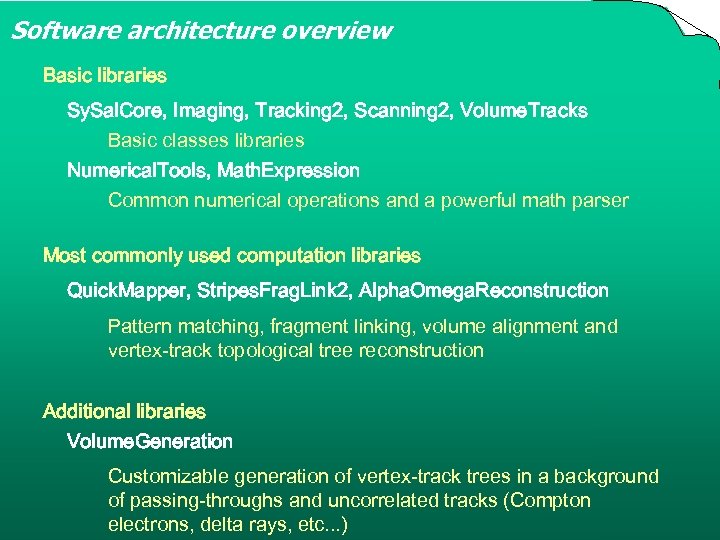 Software architecture overview

Basic libraries

SySalCore, Imaging, Tracking2, Scanning2, VolumeTracks

Basic classes libraries

NumericalTools, MathExpression

Common numerical operations and a powerful math parser

Most commonly used computation libraries

QuickMapper, StripesFragLink2, AlphaOmegaReconstruction

Pattern matching, fragment linking, volume alignment and vertex-track topological tree reconstruction

Additional libraries

VolumeGeneration

Customizable generation of vertex-track trees in a background of passing-throughs and uncorrelated tracks (Compton electrons, delta rays, etc...)